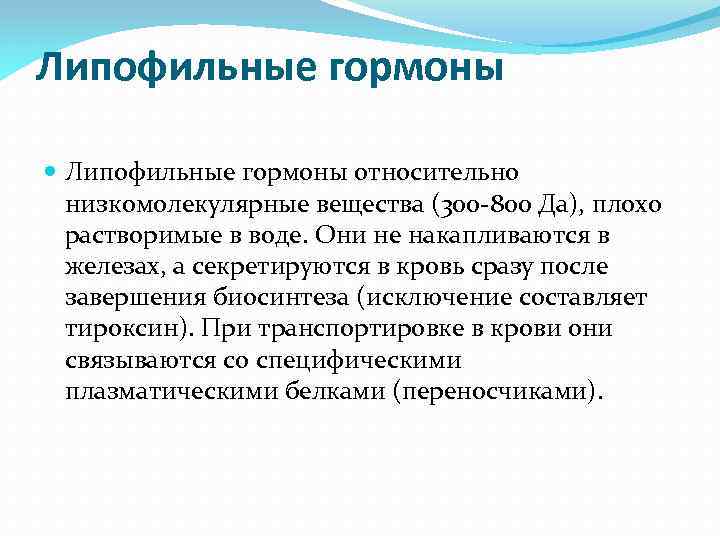 Липофильные гормоны

Липофильные гормоны относительно низкомолекулярные вещества (300-800 Да), плохо растворимые в воде. Они не накапливаются в железах, а секретируются в кровь сразу после завершения биосинтеза (исключение составляет тироксин). При транспортировке в крови они связываются со специфическими плазматическими белками (переносчиками).